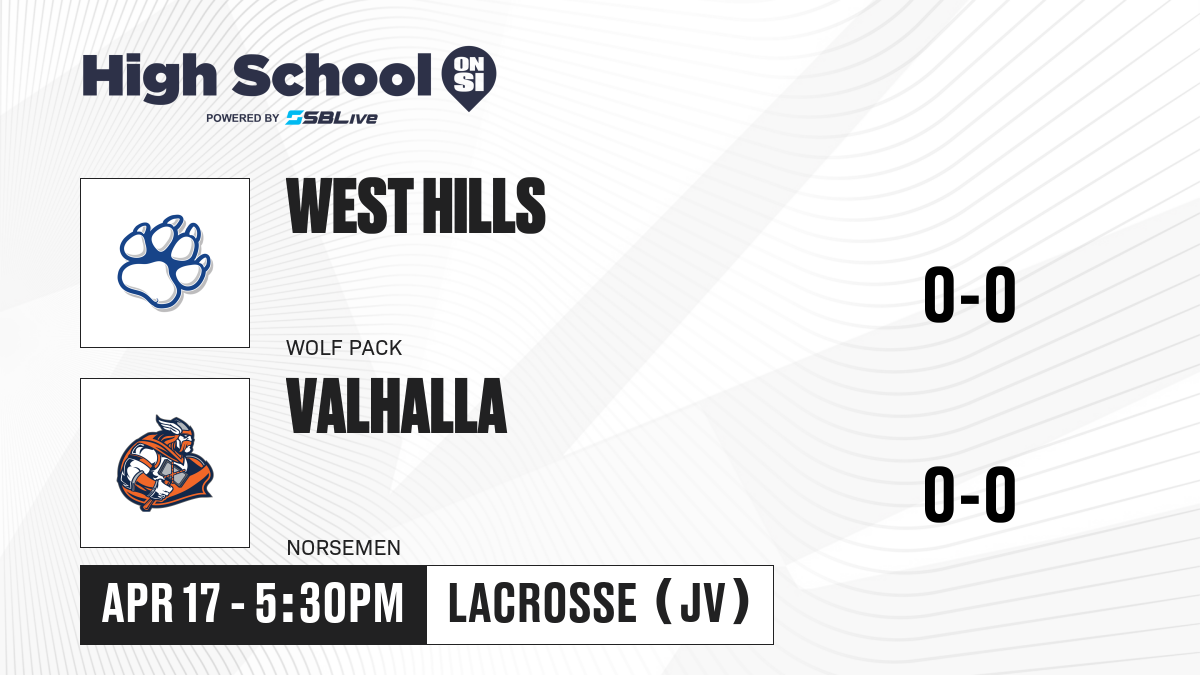 High School ON SI
POWERED BY SBLive

WEST HILLS
WOLF PACK
0-0

VALHALLA
NORSEMEN
0-0

APR 17 - 5:30PM
LACROSSE (JV)